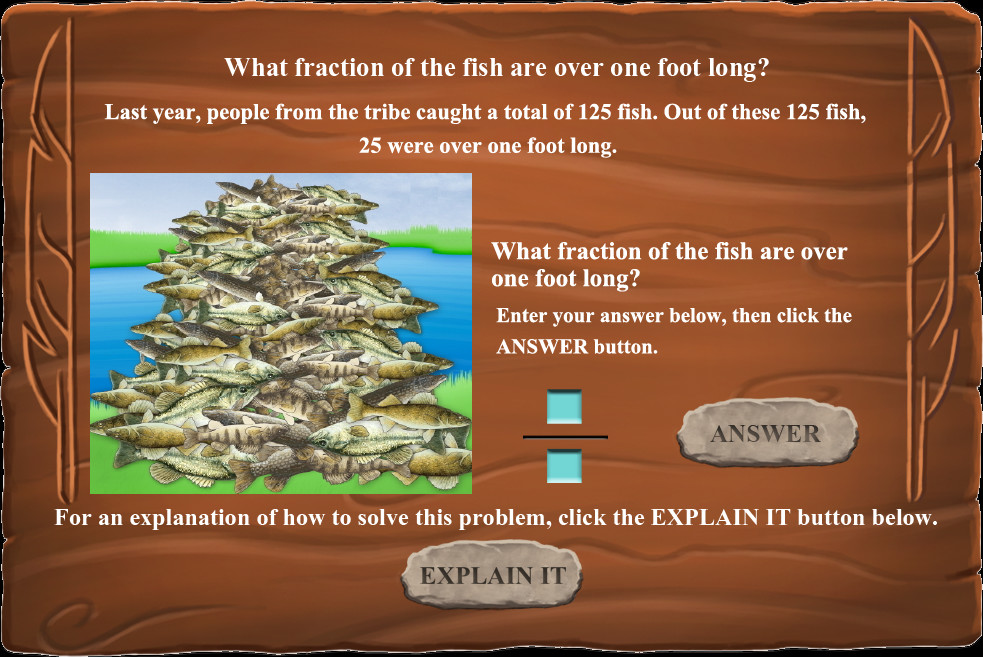 What fraction of the fish are over one foot long?

Last year, people from the tribe caught a total of 125 fish. Out of these 125 fish, 25 were over one foot long.

What fraction of the fish are over one foot long?

Enter your answer below, then click the ANSWER button.

ANSWER

For an explanation of how to solve this problem, click the EXPLAIN IT button below.

EXPLAIN IT